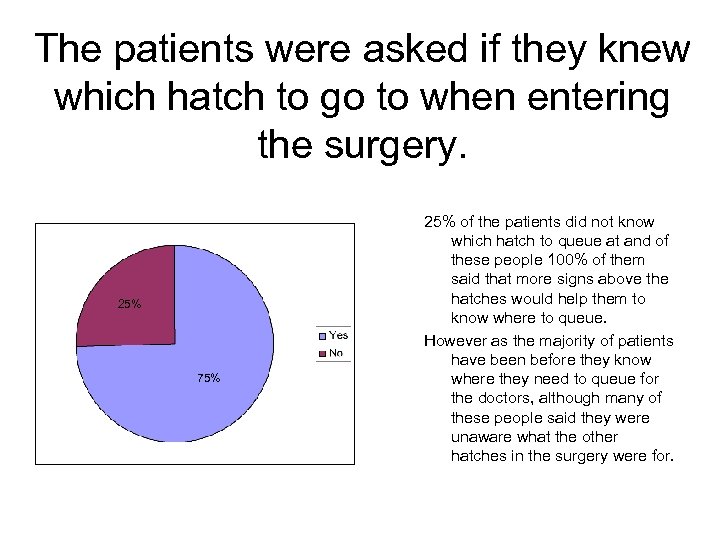 The patients were asked if they knew which hatch to go to when entering the surgery.

25%

75%

Yes

No

25% of the patients did not know which hatch to queue at and of these people 100% of them said that more signs above the hatches would help them to know where to queue.

However as the majority of patients have been before they know where they need to queue for the doctors, although many of these people said they were unaware what the other hatches in the surgery were for.